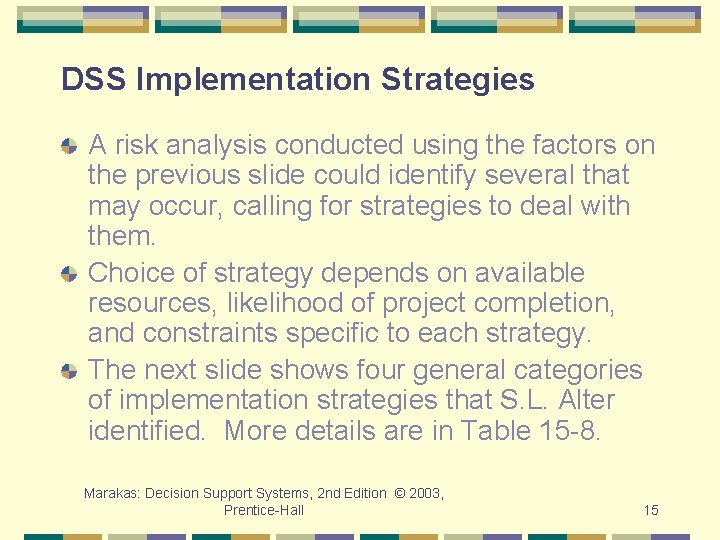 DSS Implementation Strategies

A risk analysis conducted using the factors on the previous slide could identify several that may occur, calling for strategies to deal with them.

Choice of strategy depends on available resources, likelihood of project completion, and constraints specific to each strategy.

The next slide shows four general categories of implementation strategies that S.L. Alter identified. More details are in Table 15-8.

Marakas: Decision Support Systems, 2nd Edition © 2003, Prentice-Hall

15